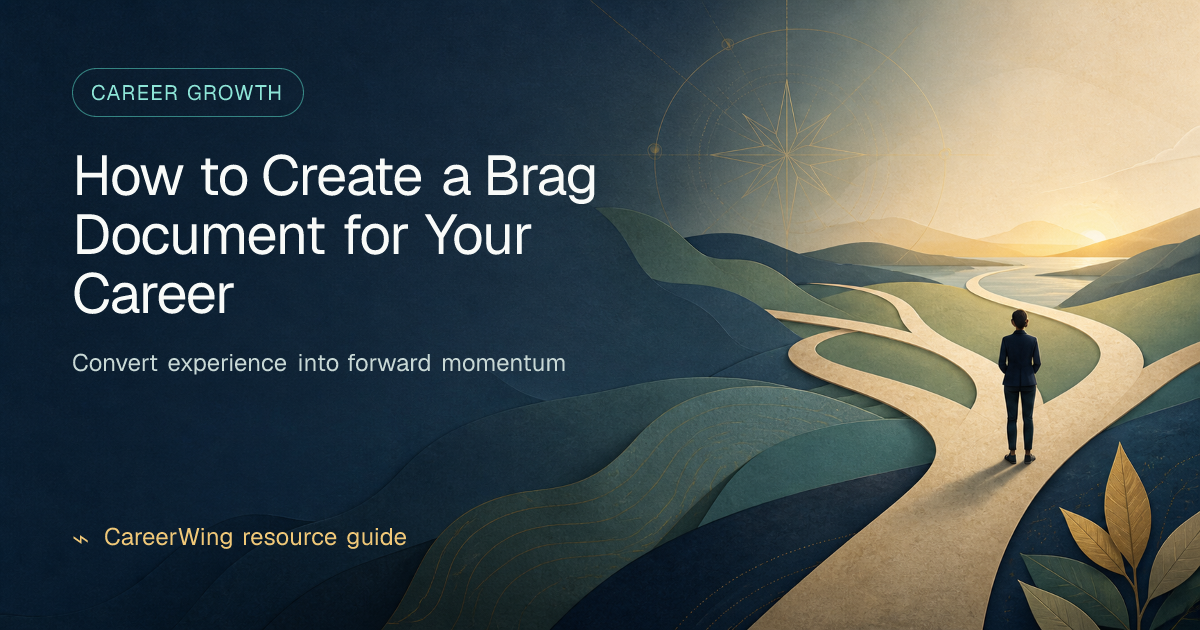 CAREER GROWTH

How to Create a Brag Document for Your Career

Convert experience into forward momentum

CareerWing resource guide